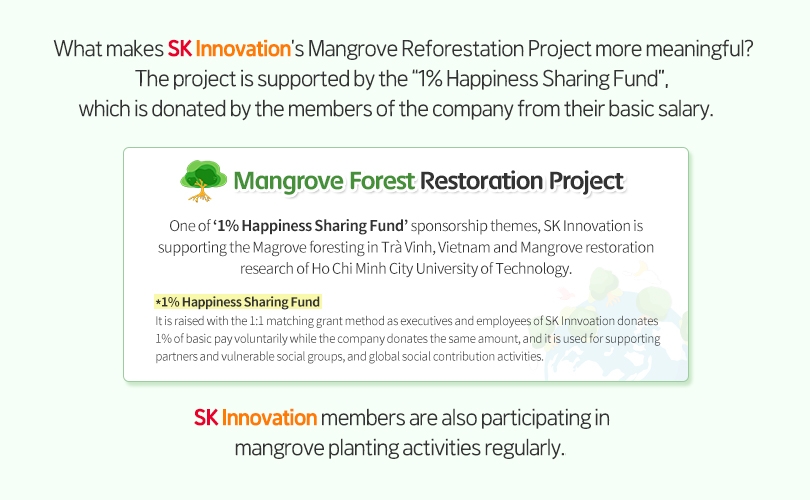 What makes SK Innovation's Mangrove Reforestation Project more meaningful? The project is supported by the "1% Happiness Sharing Fund", which is donated by the members of the company from their basic salary.

Mangrove Forest Restoration Project

One of '1% Happiness Sharing Fund' sponsorship themes, SK Innovation is supporting the Magrove foresting in Trà Vinh, Vietnam and Mangrove restoration research of Ho Chi Minh City University of Technology.

*1% Happiness Sharing Fund
It is raised with the 1:1 matching grant method as executives and employees of SK Innvoation donates 1% of basic pay voluntarily while the company donates the same amount, and it is used for supporting partners and vulnerable social groups, and global social contribution activities.

SK Innovation members are also participating in mangrove planting activities regularly.